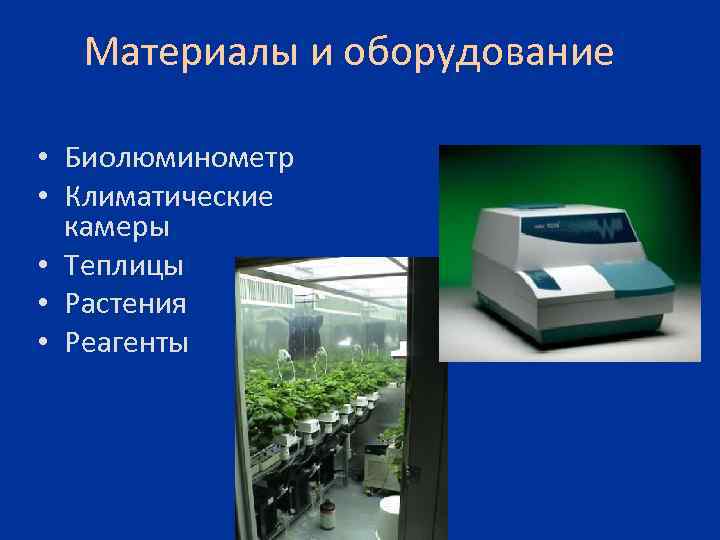 Материалы и оборудование

• Биолюминометр
• Климатические камеры
• Теплицы
• Растения
• Реагенты